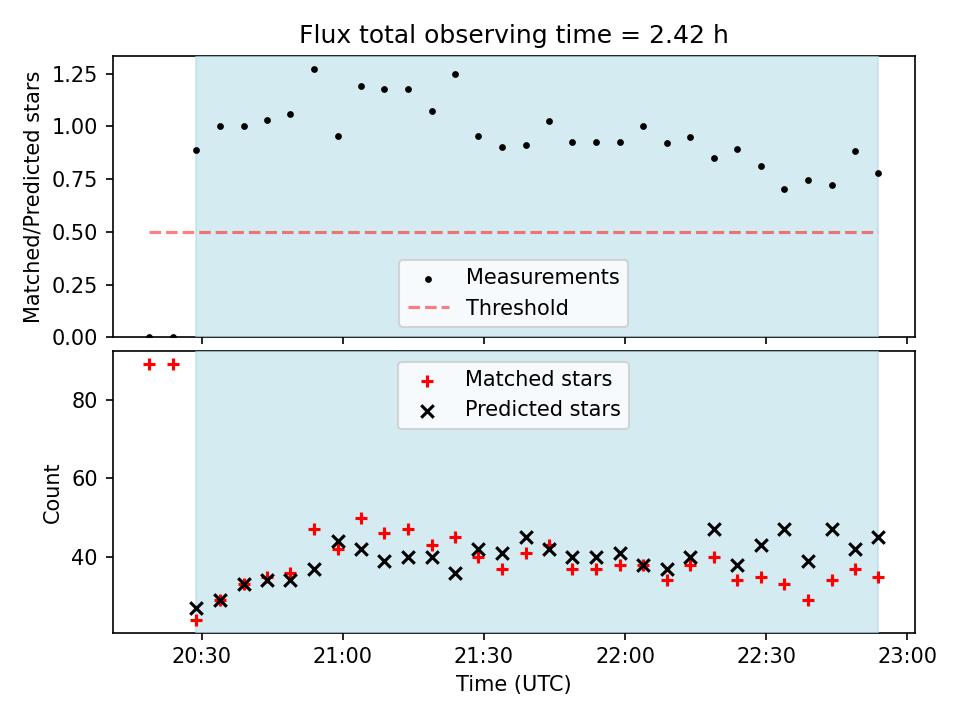 Flux total observing time = 2.42 h

Matched/Predicted stars

1.25
1.00
0.75
0.50
0.25
0.00

Measurements
Threshold

Count

80
60
40

Matched stars
Predicted stars

20:30
21:00
21:30
22:00
22:30
23:00

Time (UTC)